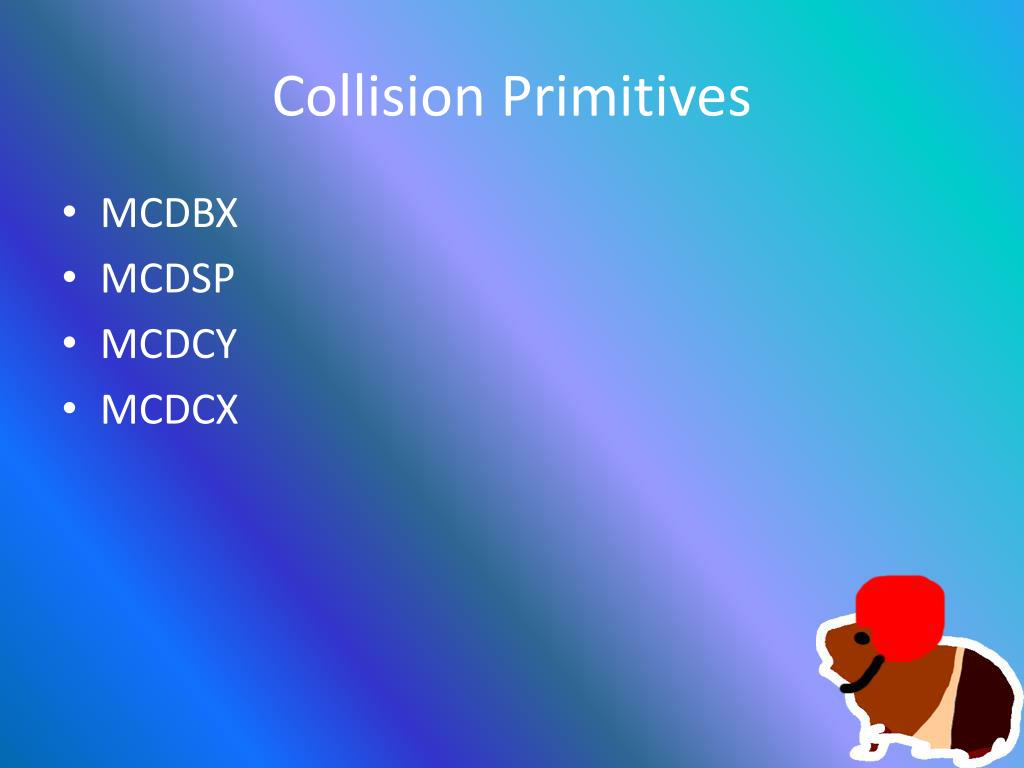 Collision Primitives

• MCDBX
• MCDSP
• MCDCY
• MCDCX